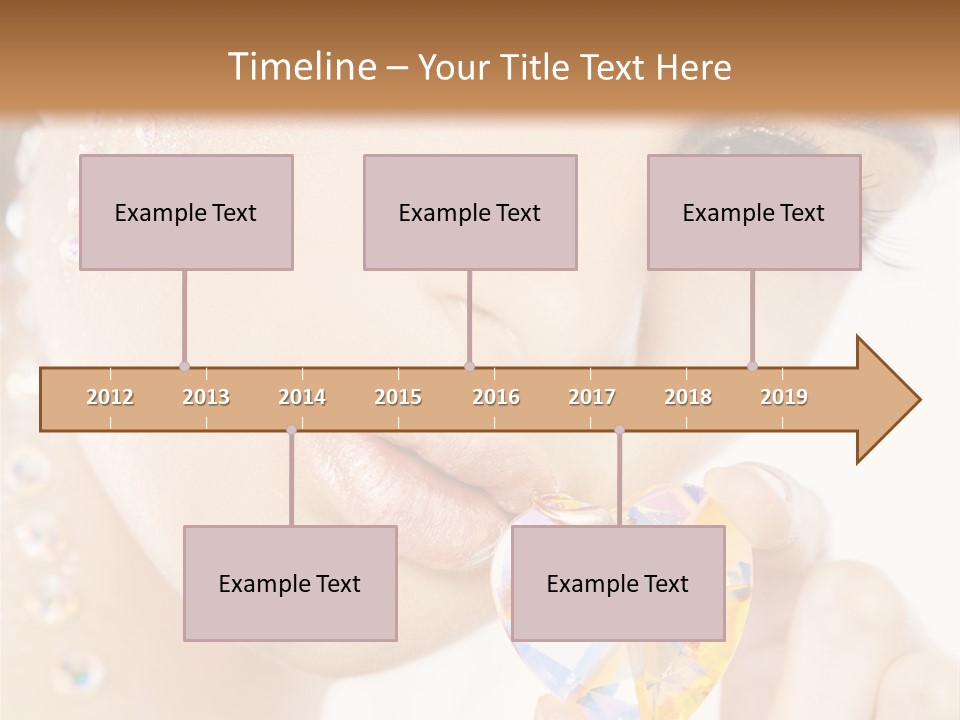 Timeline – Your Title Text Here

Example Text

Example Text

Example Text

2012 2013 2014 2015 2016 2017 2018 2019

Example Text

Example Text